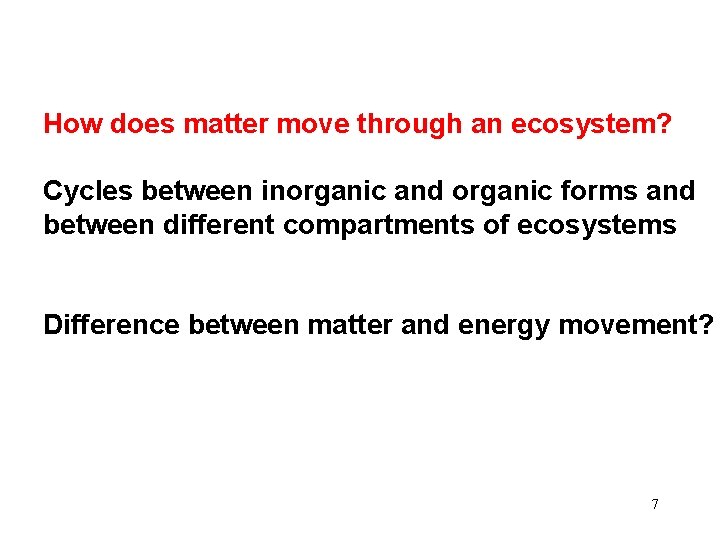 How does matter move through an ecosystem?

Cycles between inorganic and organic forms and between different compartments of ecosystems

Difference between matter and energy movement?

7